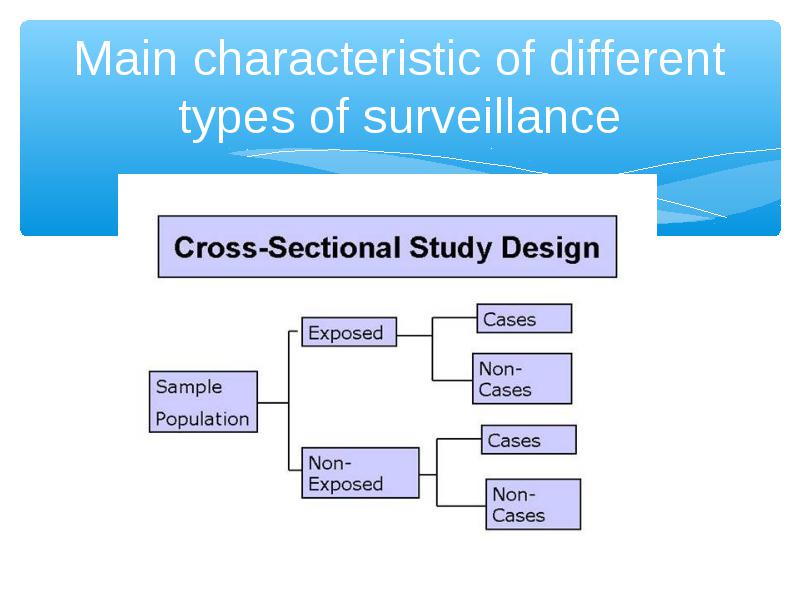 Main characteristic of different types of surveillance

Cross-Sectional Study Design

Sample Population

Exposed

Cases

Non-Cases

Non-Exposed

Cases

Non-Cases